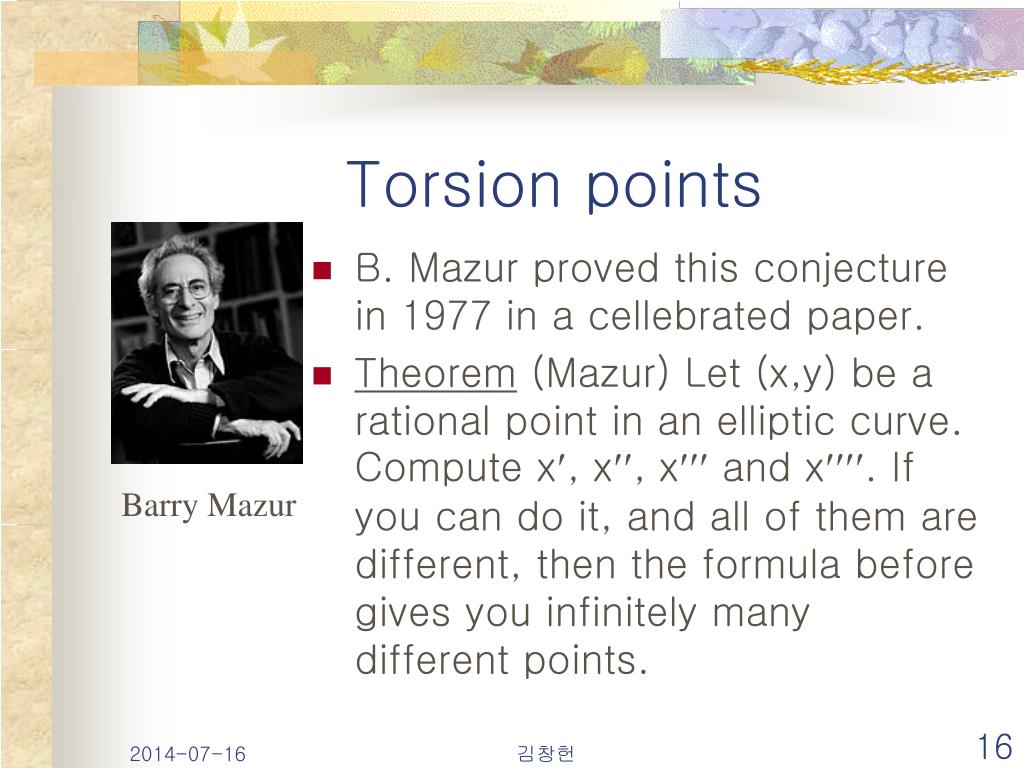 Torsion points

Barry Mazur

B. Mazur proved this conjecture in 1977 in a cellebrated paper.

Theorem (Mazur) Let (x,y) be a rational point in an elliptic curve. Compute x′, x″, x‴ and x⁗. If you can do it, and all of them are different, then the formula before gives you infinitely many different points.

2014-07-16 김창헌 16